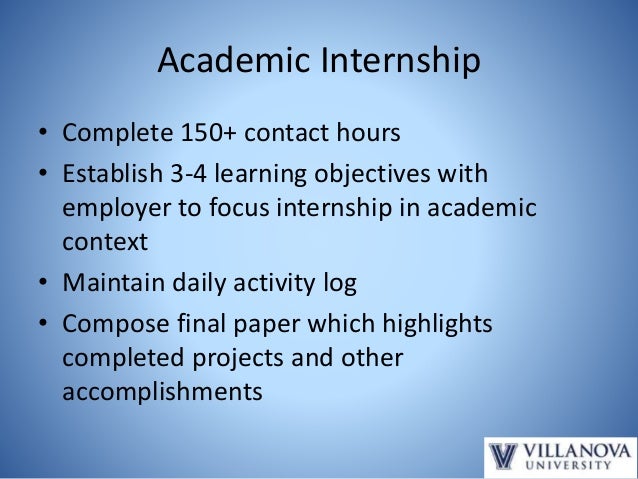 Academic Internship

• Complete 150+ contact hours
• Establish 3-4 learning objectives with employer to focus internship in academic context
• Maintain daily activity log
• Compose final paper which highlights completed projects and other accomplishments

VILLANOVA
UNIVERSITY